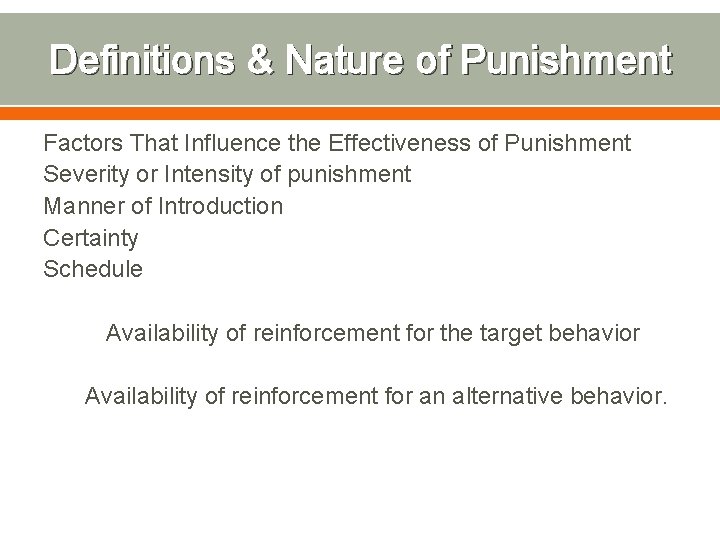 Definitions & Nature of Punishment

Factors That Influence the Effectiveness of Punishment
Severity or Intensity of punishment
Manner of Introduction
Certainty
Schedule

Availability of reinforcement for the target behavior

Availability of reinforcement for an alternative behavior.